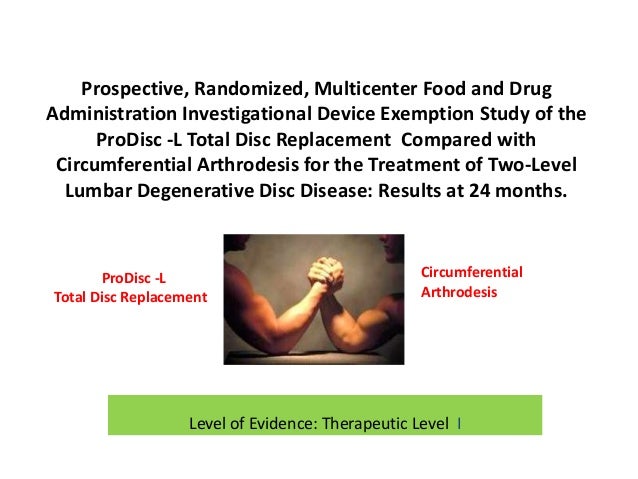 Prospective, Randomized, Multicenter Food and Drug Administration Investigational Device Exemption Study of the ProDisc -L Total Disc Replacement Compared with Circumferential Arthrodesis for the Treatment of Two-Level Lumbar Degenerative Disc Disease: Results at 24 months.

ProDisc -L
Total Disc Replacement

Circumferential
Arthrodesis

Level of Evidence: Therapeutic Level I